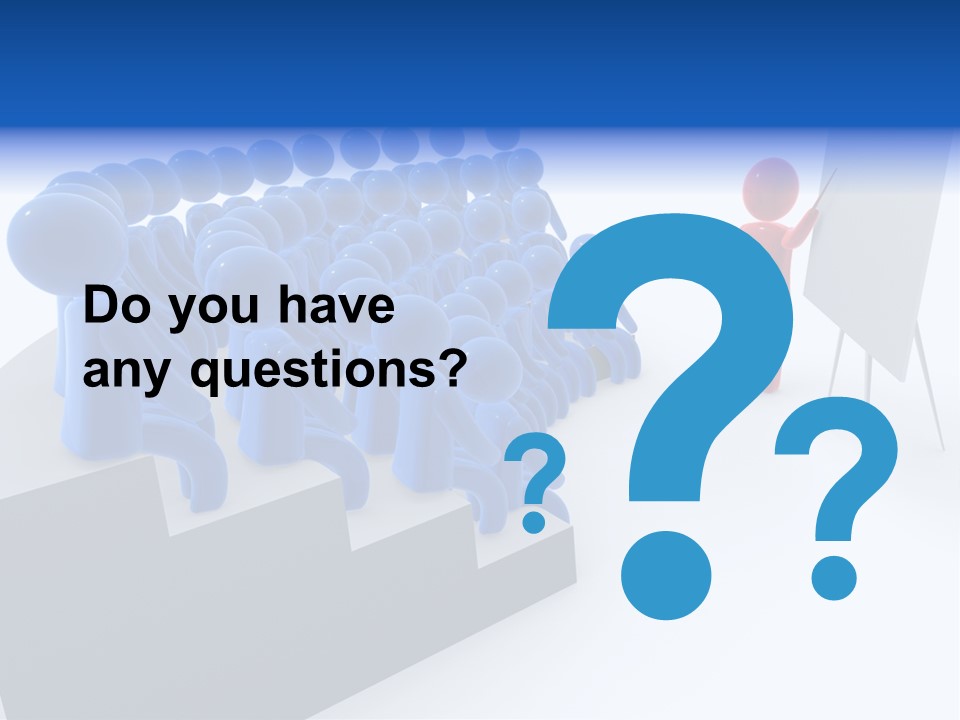 Do you have any questions?

?

?

?